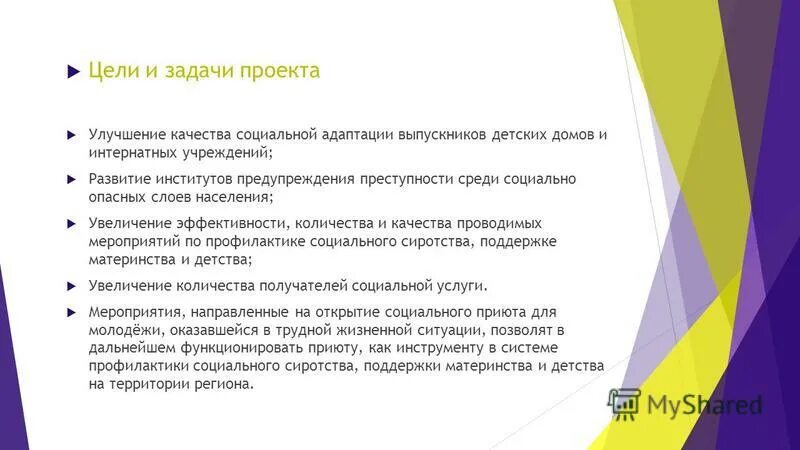 Цели и задачи проекта

Улучшение качества социальной адаптации выпускников детских домов и интернатных учреждений;

Развитие институтов предупреждения преступности среди социально опасных слоев населения;

Увеличение эффективности, количества и качества проводимых мероприятий по профилактике социального сиротства, поддержке материнства и детства;

Увеличение количества получателей социальной услуги.

Мероприятия, направленные на открытие социального приюта для молодёжи, оказавшейся в трудной жизненной ситуации, позволят в дальнейшем функционировать приюту, как инструменту в системе профилактики социального сиротства, поддержки материнства и детства на территории региона.

MyShared